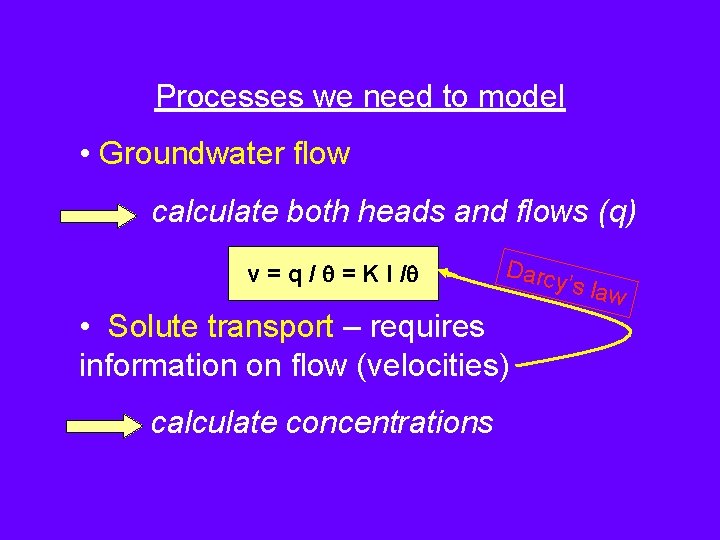 Processes we need to model

• Groundwater flow

calculate both heads and flows (q)

$v = q / \theta = K I / \theta$

Darcy's law

• Solute transport – requires information on flow (velocities)

calculate concentrations